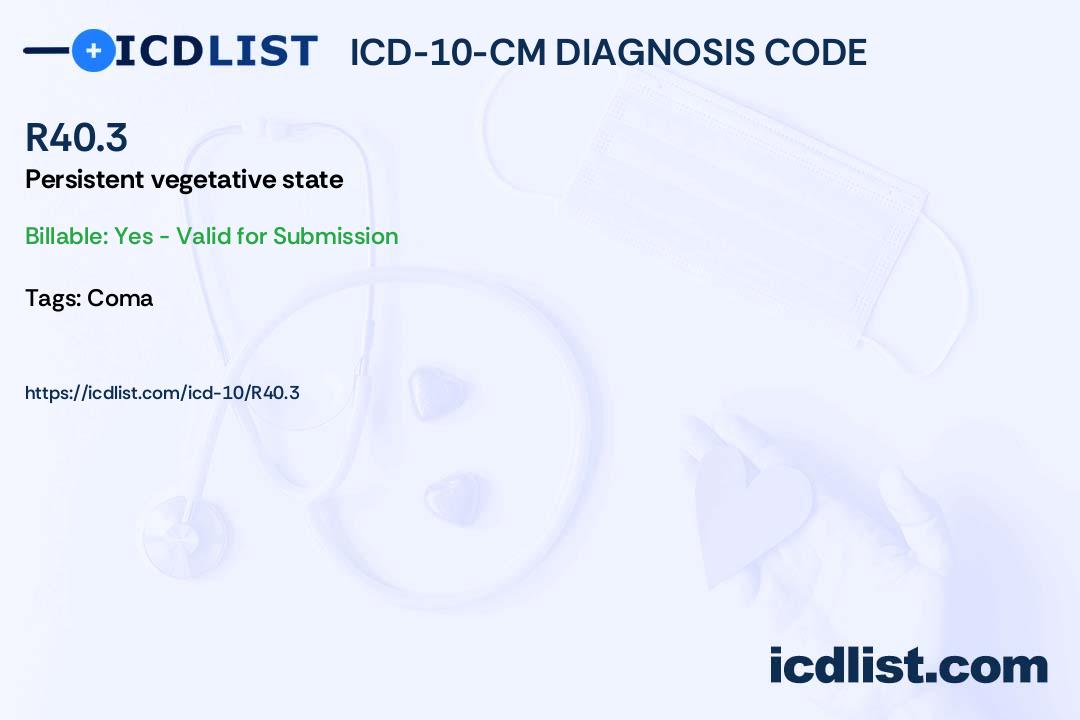 ICDLIST ICD-10-CM DIAGNOSIS CODE

R40.3
Persistent vegetative state

Billable: Yes - Valid for Submission

Tags: Coma

https://icdlist.com/icd-10/R40.3

icdlist.com